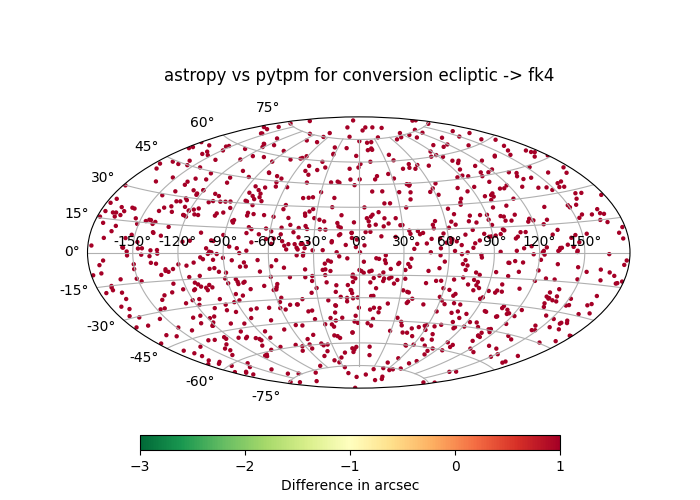 astropy vs pytpm for conversion ecliptic -> fk4

75°
60°
45°
30°
15°
0°
-15°
-30°
-45°
-60°
-75°

-150° -120° -90° -60° -30° 0° 30° 60° 90° 120° 150°

−3 −2 −1 0 1
Difference in arcsec